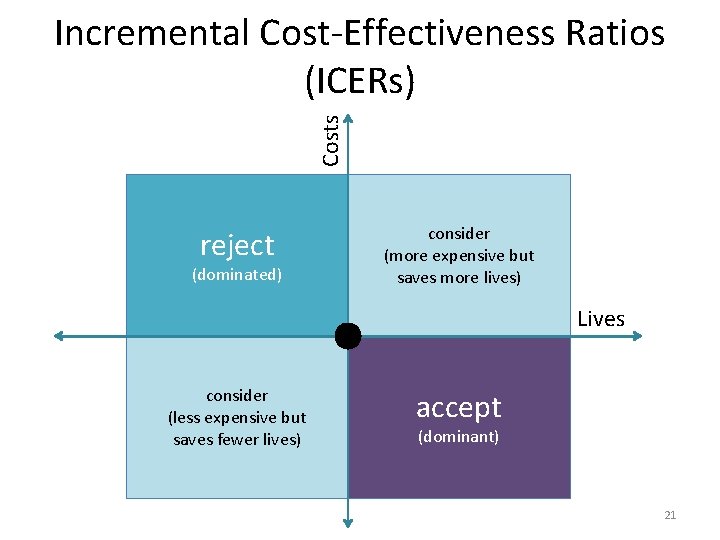 Incremental Cost-Effectiveness Ratios (ICERs)

Costs

reject
(dominated)

consider
(more expensive but saves more lives)

Lives

consider
(less expensive but saves fewer lives)

accept
(dominant)

21